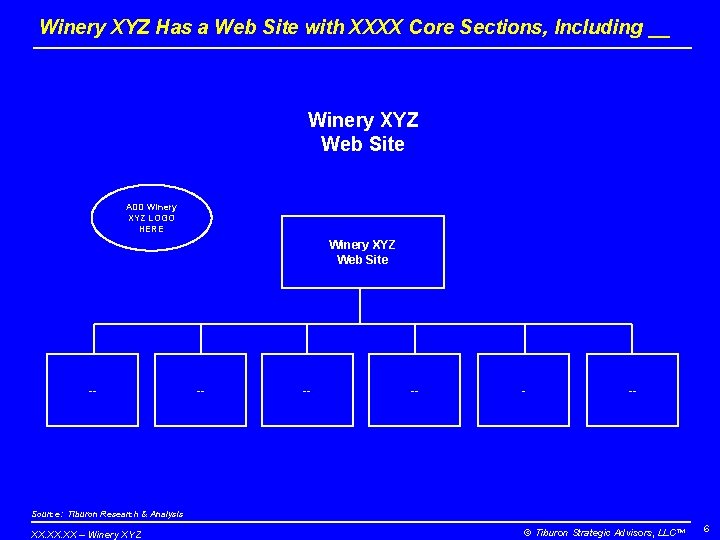 Winery XYZ Has a Web Site with XXXX Core Sections, Including __

Winery XYZ
Web Site

ADD Winery XYZ LOGO HERE

Winery XYZ
Web Site

--

--

--

--

-

--

Source: Tiburon Research & Analysis

XX.XX.XX – Winery XYZ

© Tiburon Strategic Advisors, LLC™

6